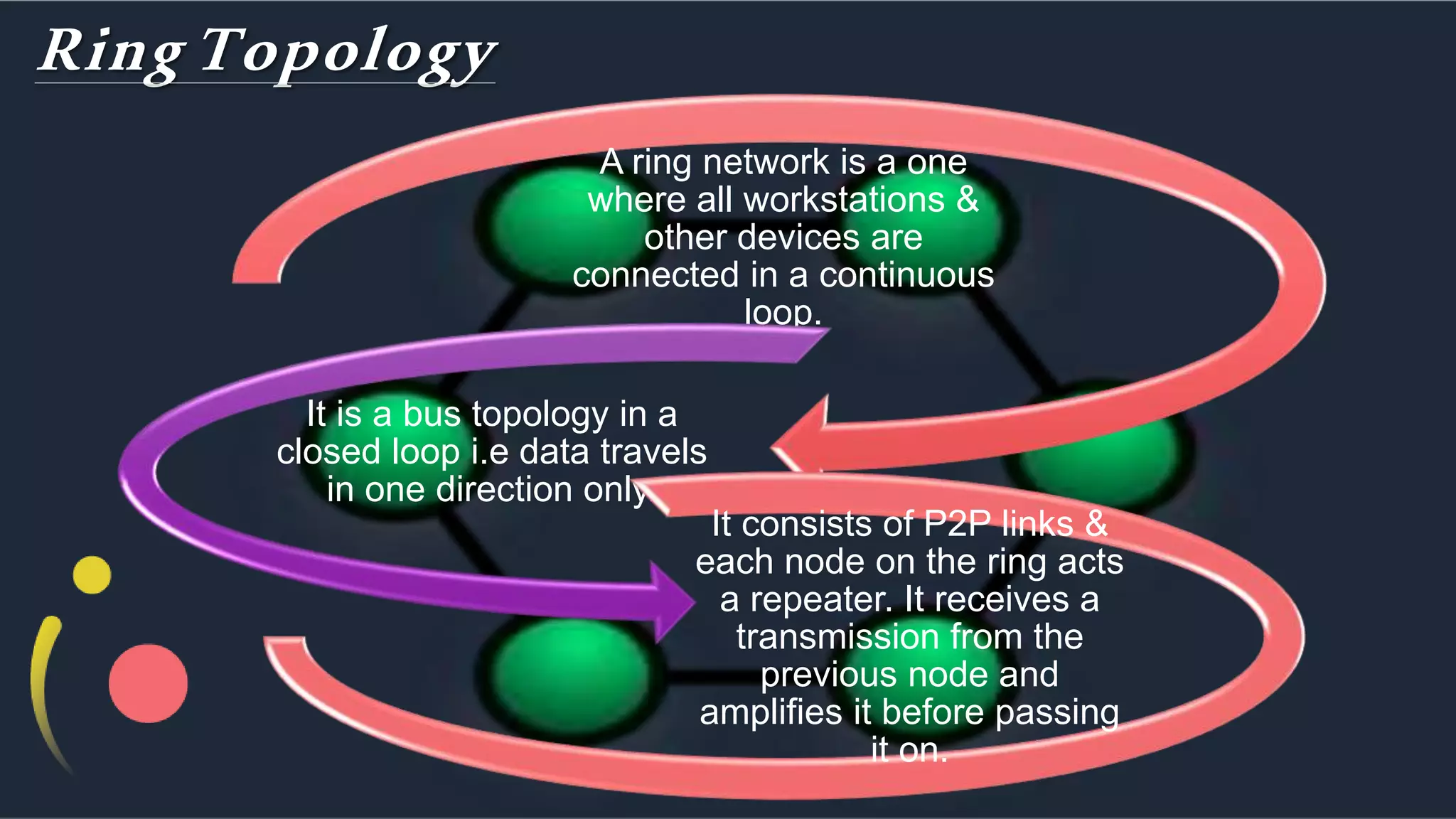 Ring Topology

A ring network is a one where all workstations & other devices are connected in a continuous loop.

It is a bus topology in a closed loop i.e data travels in one direction only

It consists of P2P links & each node on the ring acts a repeater. It receives a transmission from the previous node and amplifies it before passing it on.